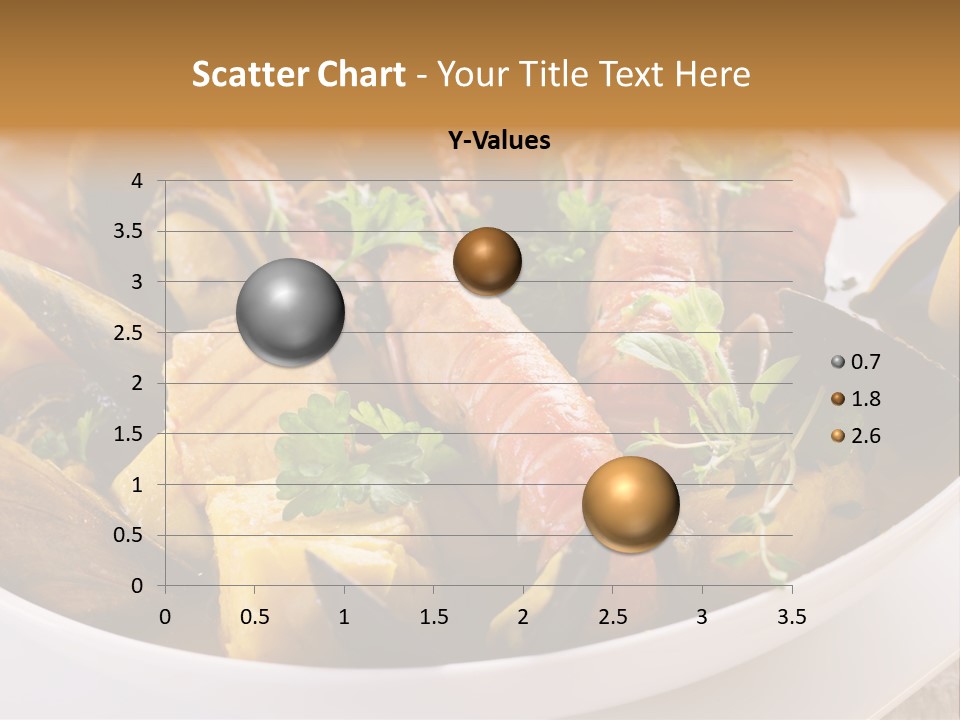 Scatter Chart - Your Title Text Here

Y-Values

4
3.5
3
2.5
2
1.5
1
0.5
0

0 0.5 1 1.5 2 2.5 3 3.5

0.7
1.8
2.6